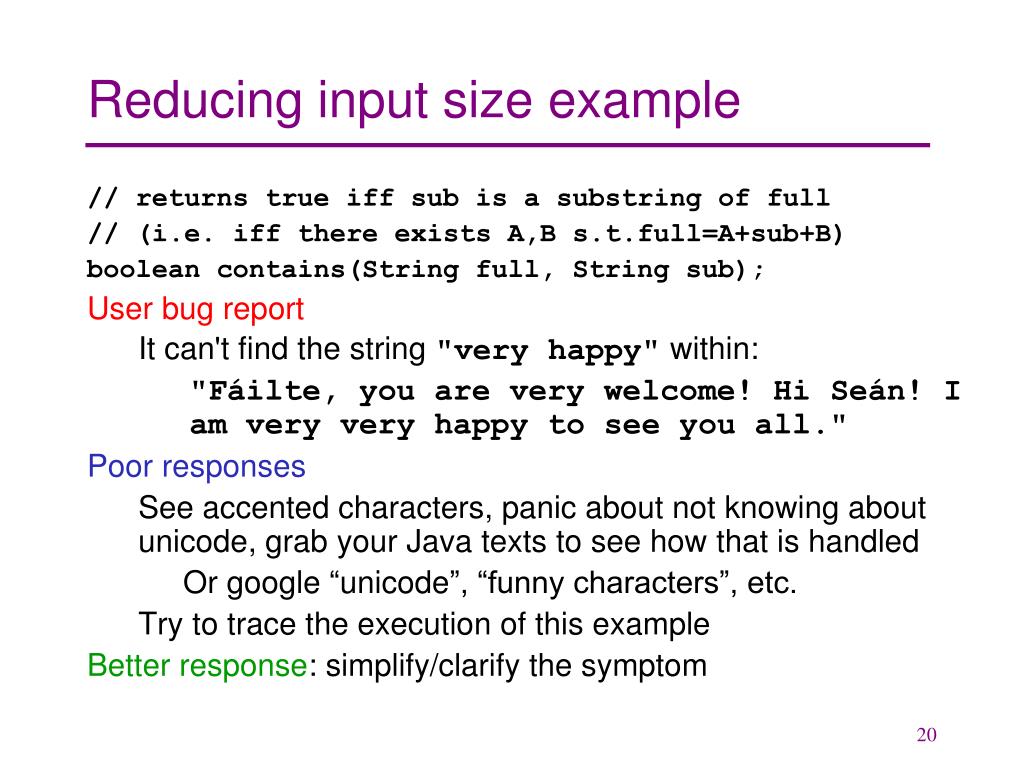 Reducing input size example

// returns true iff sub is a substring of full
// (i.e. iff there exists A,B s.t.full=A+sub+B)
boolean contains(String full, String sub);

User bug report

It can't find the string "very happy" within:

"Fáilte, you are very welcome! Hi Seán! I am very very happy to see you all."

Poor responses

See accented characters, panic about not knowing about unicode, grab your Java texts to see how that is handled

Or google “unicode”, “funny characters”, etc.

Try to trace the execution of this example

Better response: simplify/clarify the symptom

20